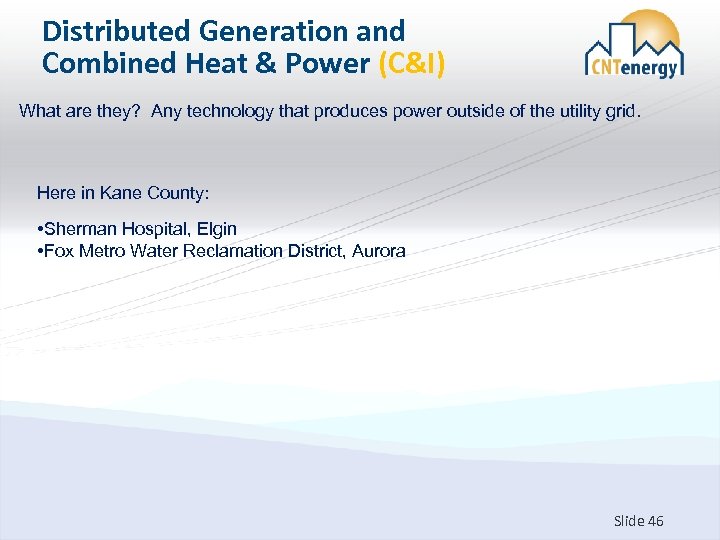 Distributed Generation and Combined Heat & Power (C&I)

CNTenergy

What are they? Any technology that produces power outside of the utility grid.

Here in Kane County:

•Sherman Hospital, Elgin
•Fox Metro Water Reclamation District, Aurora

Slide 46